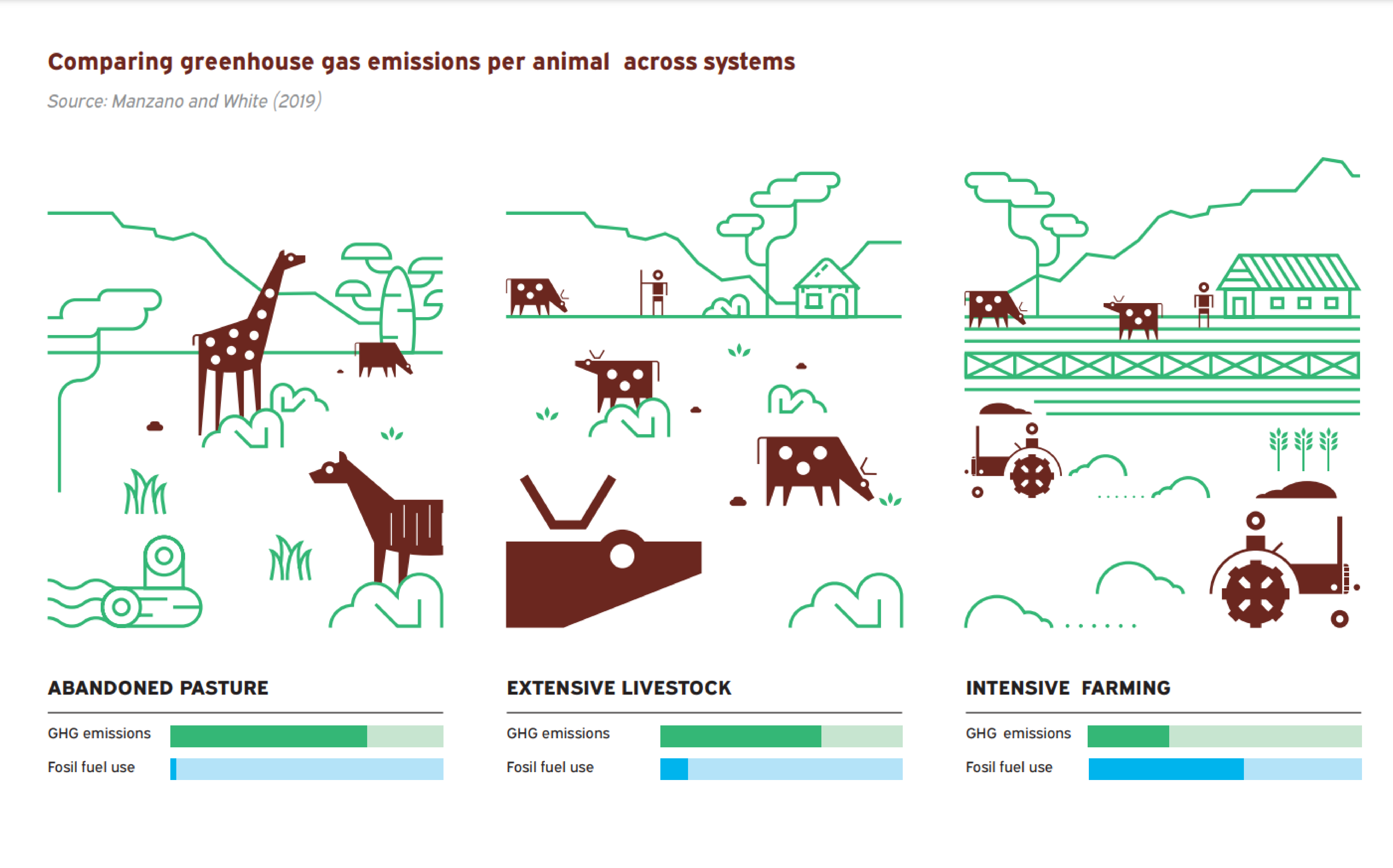 Comparing greenhouse gas emissions per animal across systems

Source: Manzano and White (2019)

ABANDONED PASTURE

GHG emissions

Fosil fuel use

EXTENSIVE LIVESTOCK

GHG emissions

Fosil fuel use

INTENSIVE FARMING

GHG emissions

Fosil fuel use